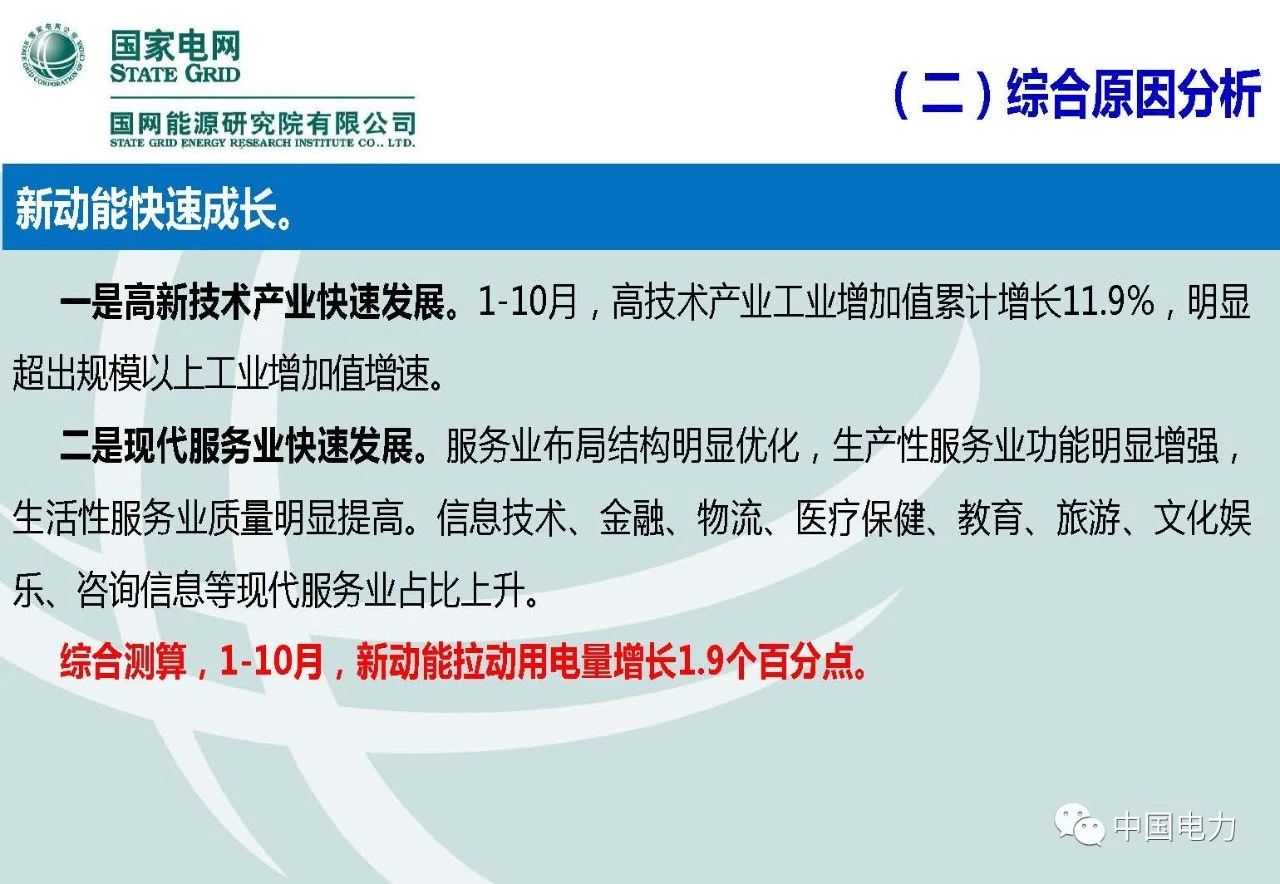 国家电网
STATE GRID
国网能源研究院有限公司
STATE GRID ENERGY RESEARCH INSTITUTE CO., LTD.

（二）综合原因分析

新动能快速成长。

一是高新技术产业快速发展。1-10月，高技术产业工业增加值累计增长11.9%，明显超出规模以上工业增加值增速。

二是现代服务业快速发展。服务业布局结构明显优化，生产性服务业功能明显增强，生活性服务业质量明显提高。信息技术、金融、物流、医疗保健、教育、旅游、文化娱乐、咨询信息等现代服务业占比上升。

综合测算，1-10月，新动能拉动用电量增长1.9个百分点。

中国电力